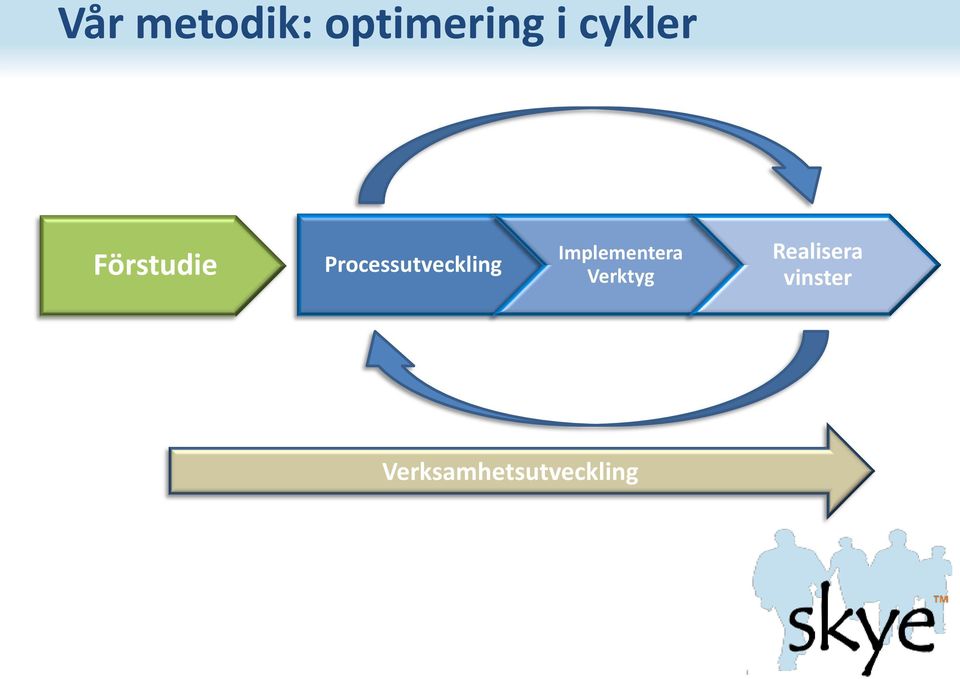 Vår metodik: optimering i cykler

Förstudie

Processutveckling

Implementera Verktyg

Realisera vinster

Verksamhetsutveckling

skye™